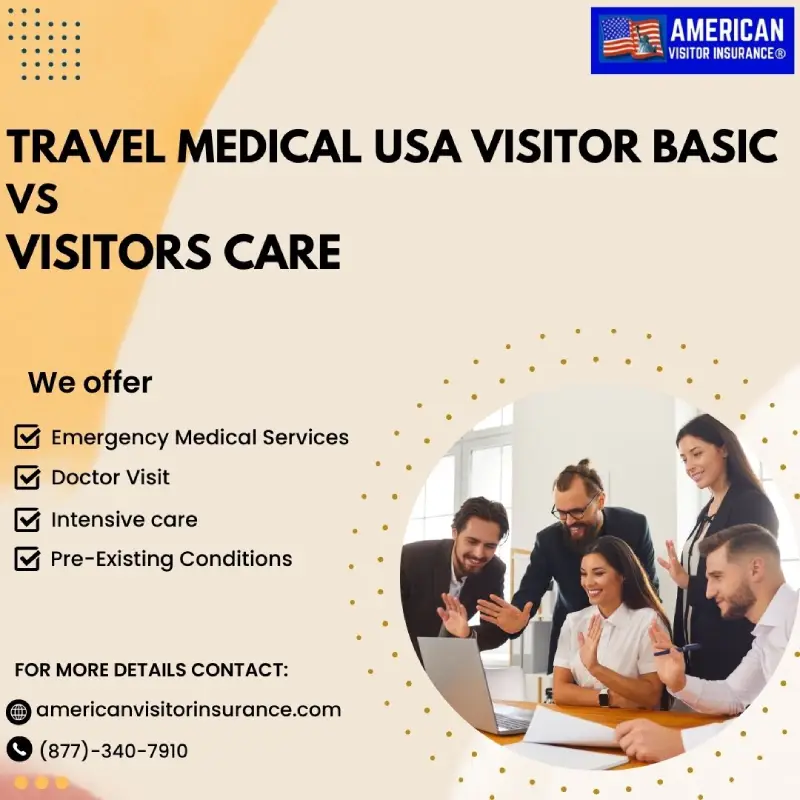 AMERICAN
VISITOR INSURANCE®

TRAVEL MEDICAL USA VISITOR BASIC VS
VISITORS CARE

We offer

Emergency Medical Services
Doctor Visit
Intensive care
Pre-Existing Conditions

FOR MORE DETAILS CONTACT:
americanvisitorinsurance.com
(877)-340-7910